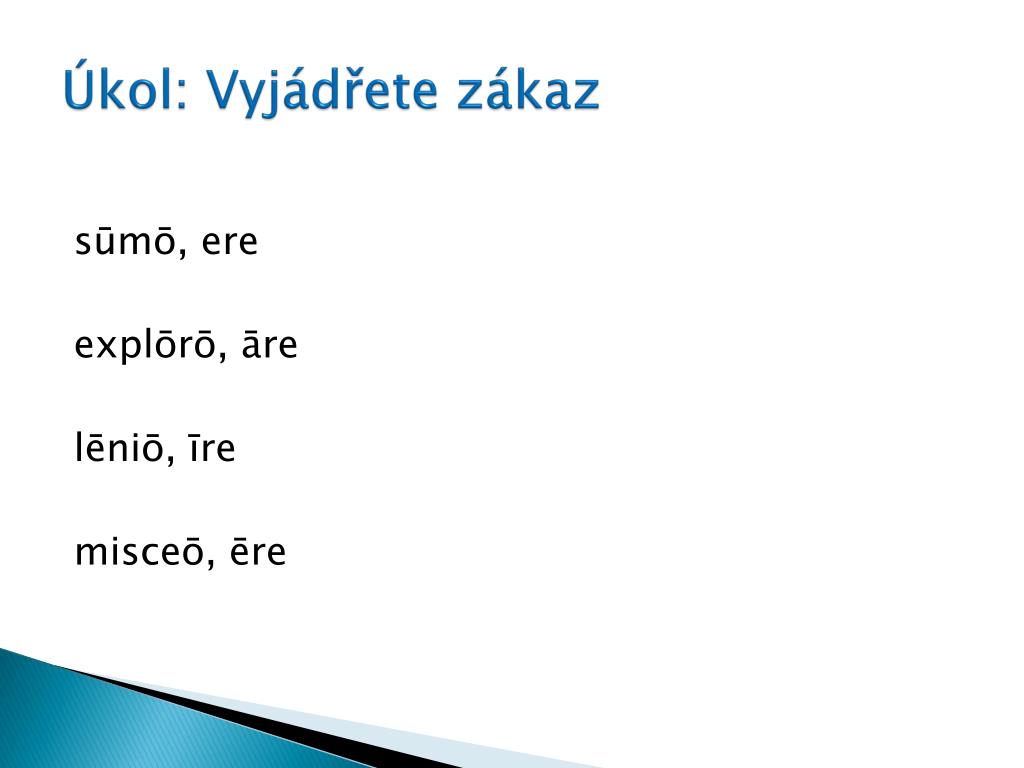 Úkol: Vyjádřete zákaz

sūmō, ere

explōrō, āre

lēniō, īre

misceō, ēre